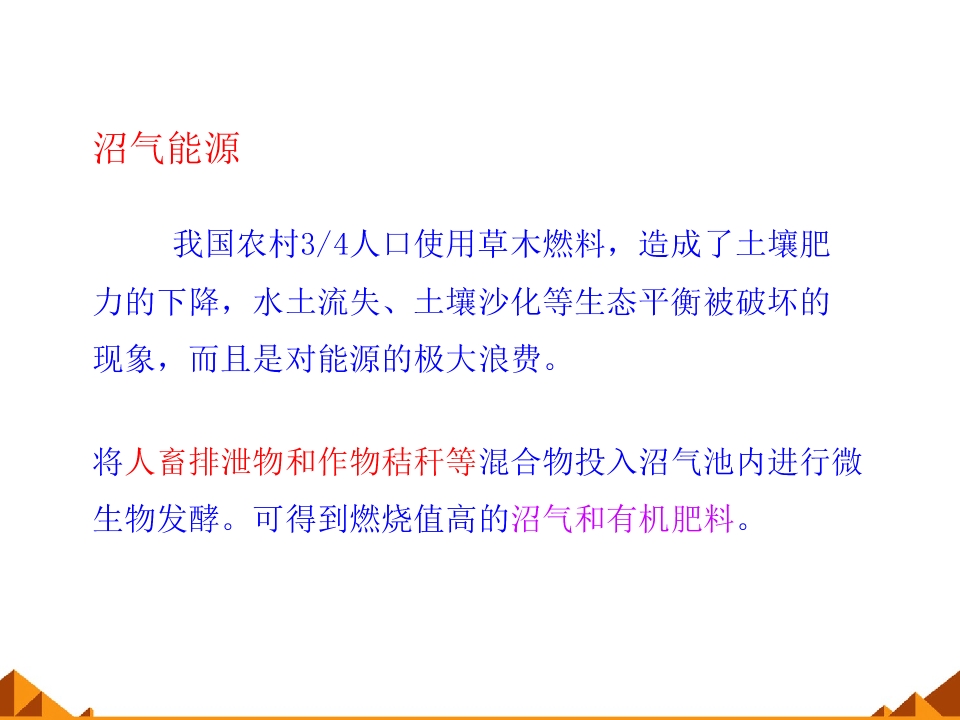 沼气能源

我国农村3/4人口使用草木燃料，造成了土壤肥力的下降，水土流失、土壤沙化等生态平衡被破坏的现象，而且是对能源的极大浪费。

将人畜排泄物和作物秸秆等混合物投入沼气池内进行微生物发酵。可得到燃烧值高的沼气和有机肥料。